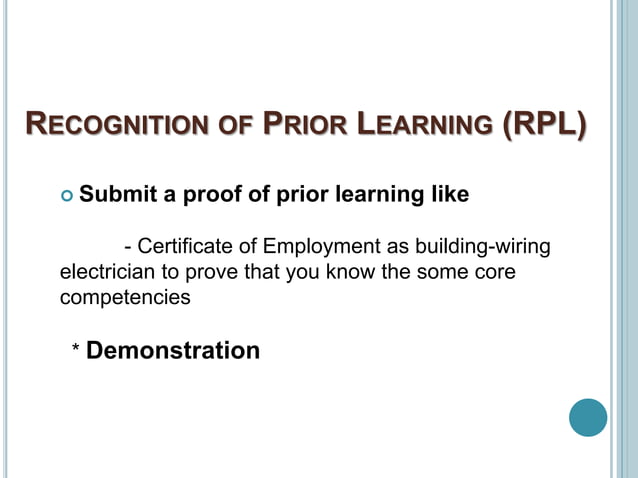 RECOGNITION OF PRIOR LEARNING (RPL)

Submit a proof of prior learning like

- Certificate of Employment as building-wiring electrician to prove that you know the some core competencies

* Demonstration